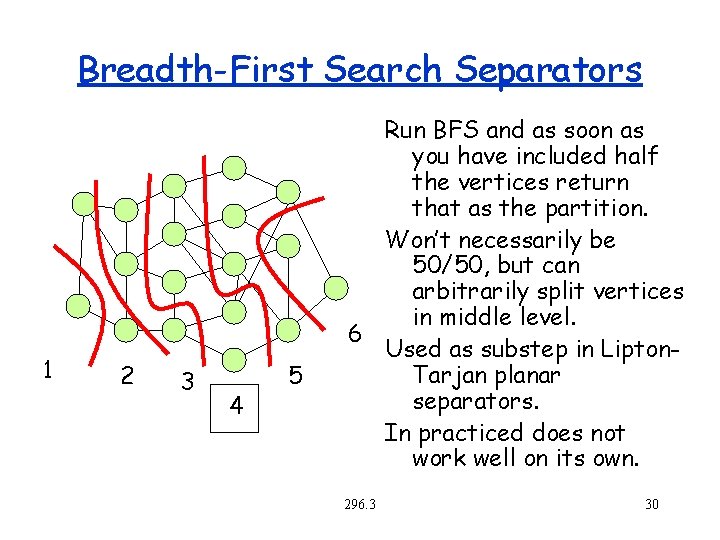 Breadth-First Search Separators

1 2 3 4 5 6

Run BFS and as soon as you have included half the vertices return that as the partition.

Won't necessarily be 50/50, but can arbitrarily split vertices in middle level.

Used as substep in Lipton-Tarjan planar separators.

In practiced does not work well on its own.

296.3

30